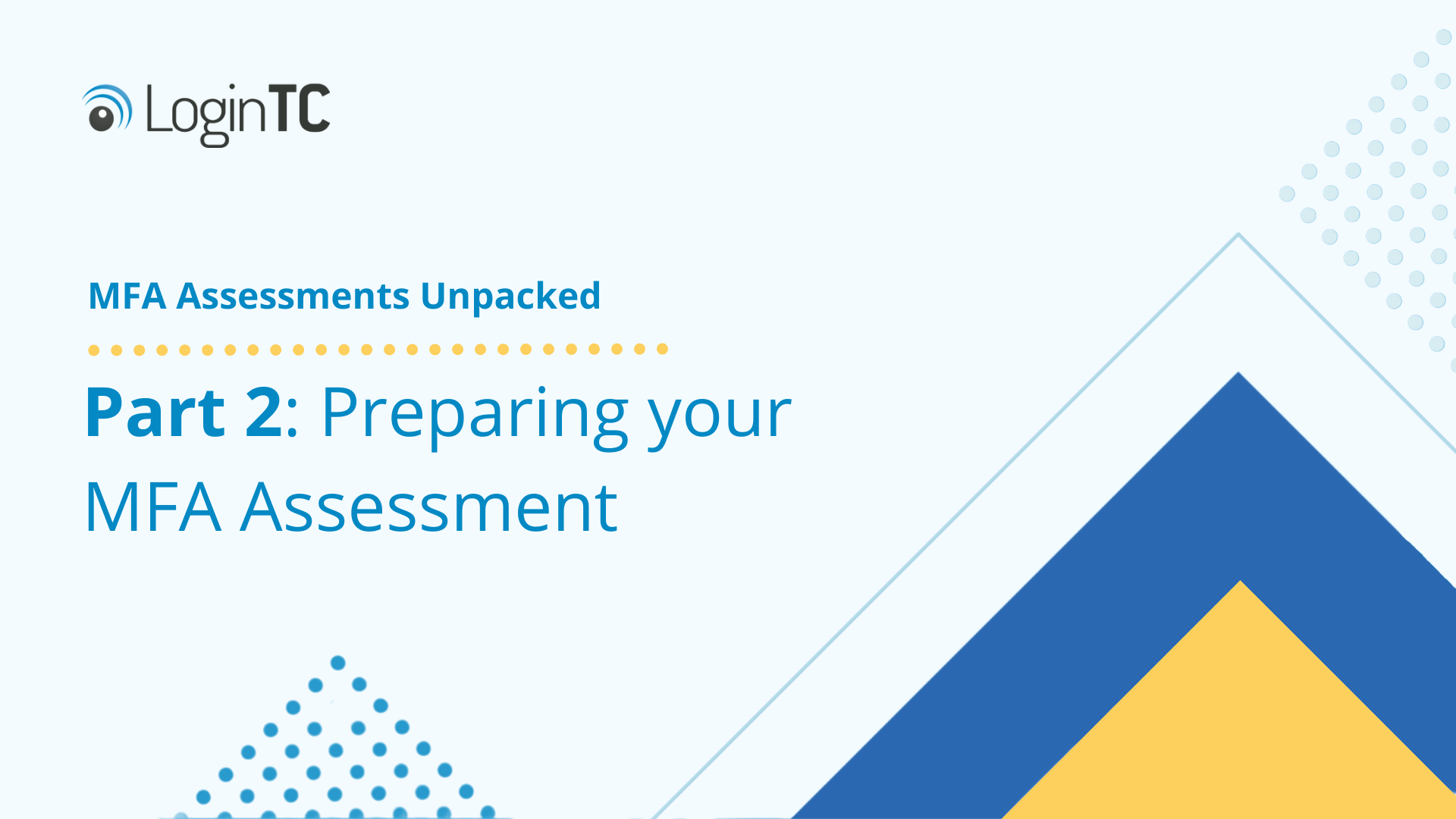 LoginTC

MFA Assessments Unpacked

Part 2: Preparing your MFA Assessment